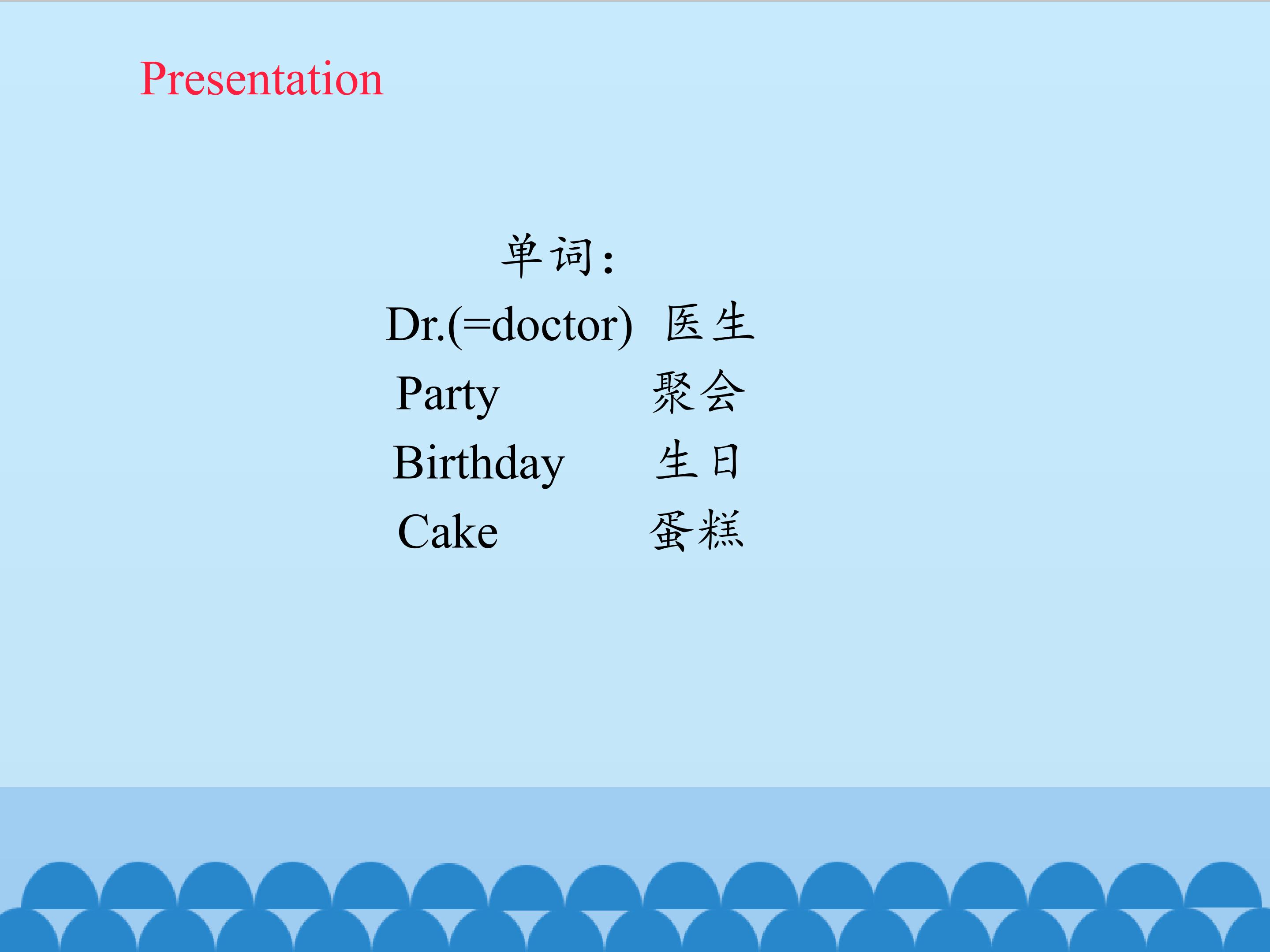 Presentation

单词:

Dr.(=doctor) 医生
Party 聚会
Birthday 生日
Cake 蛋糕